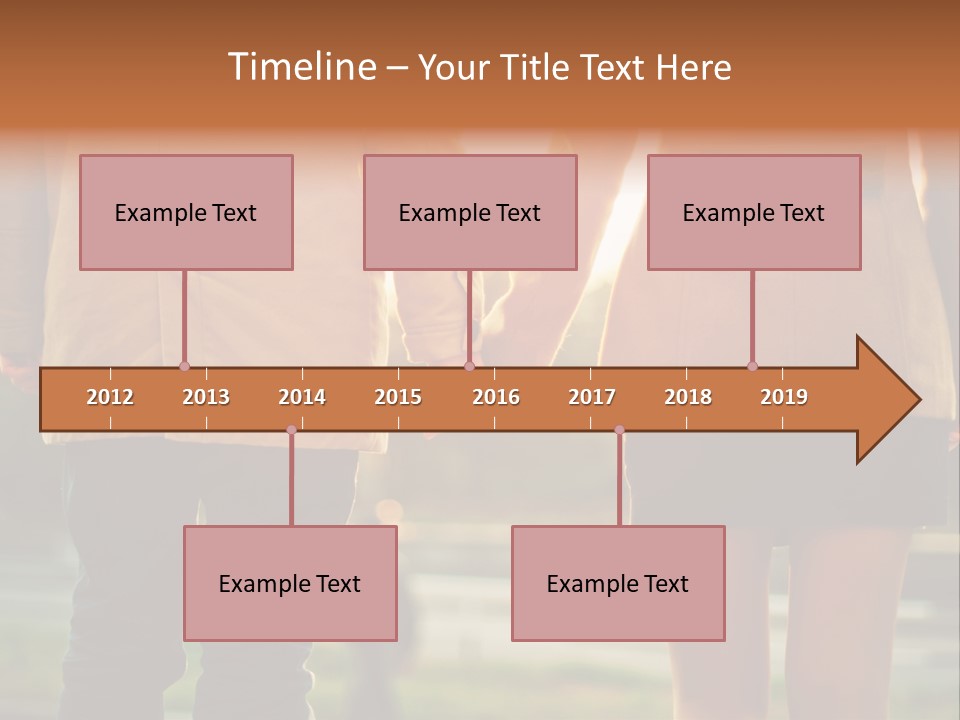 Timeline – Your Title Text Here

Example Text

Example Text

Example Text

2012 2013 2014 2015 2016 2017 2018 2019

Example Text

Example Text